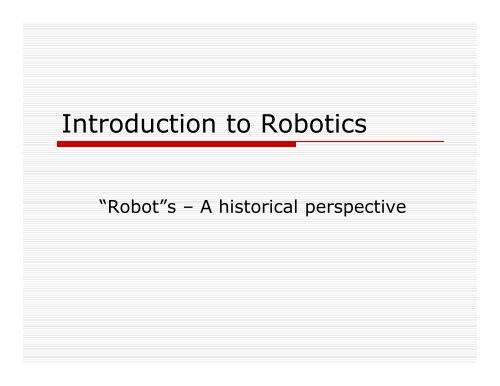 Introduction to Robotics

“Robot”s – A historical perspective